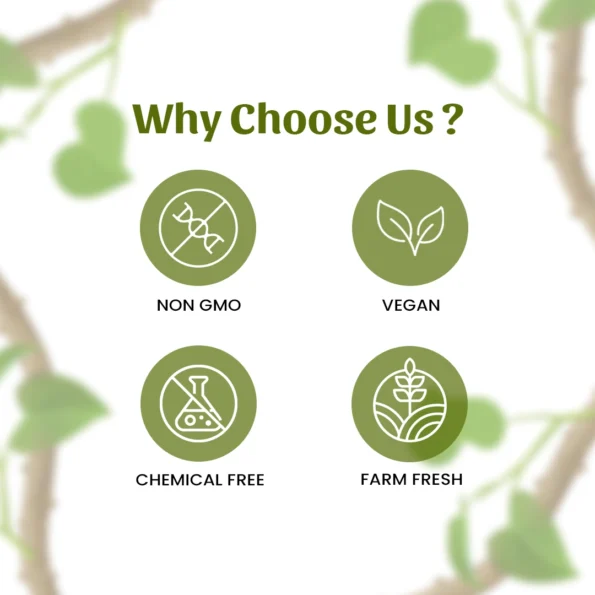 Why Choose Us ?

NON GMO

VEGAN

CHEMICAL FREE

FARM FRESH